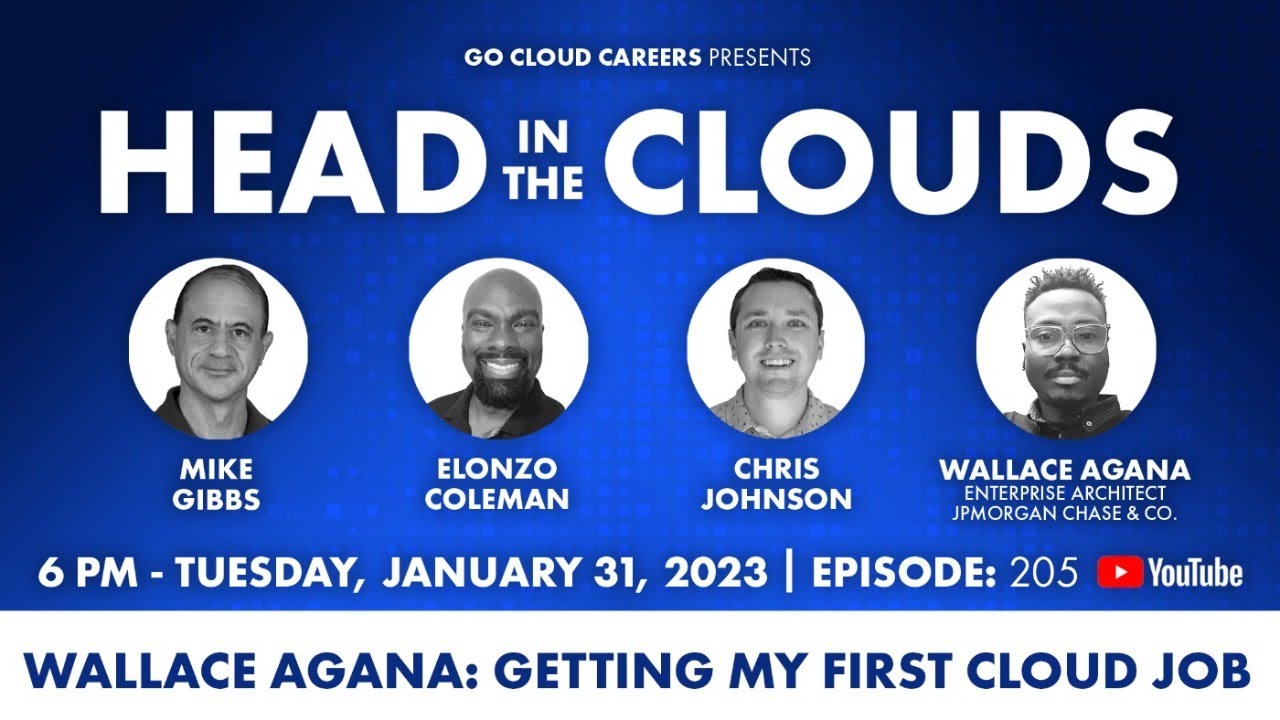 GO CLOUD CAREERS PRESENTS

HEAD IN THE CLOUDS

MIKE GIBBS

ELONZO COLEMAN

CHRIS JOHNSON

WALLACE AGANA
ENTERPRISE ARCHITECT
JPMORGAN CHASE & CO.

6 PM - TUESDAY, JANUARY 31, 2023 | EPISODE: 205 YouTube

WALLACE AGANA: GETTING MY FIRST CLOUD JOB